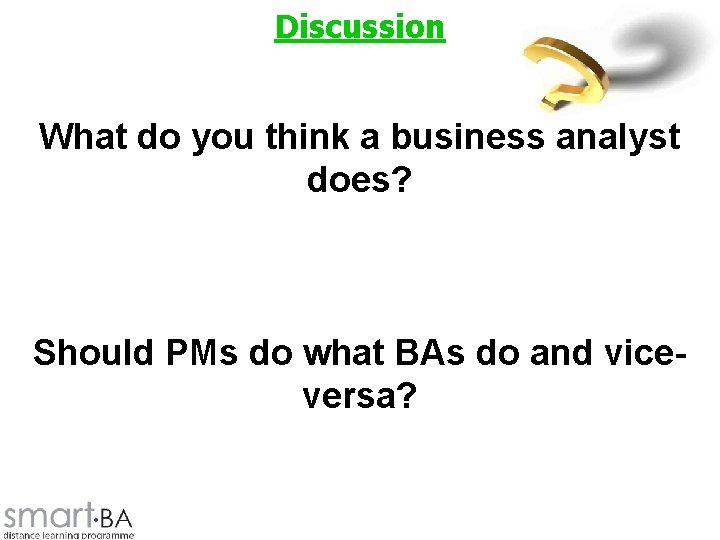 Discussion

What do you think a business analyst does?

Should PMs do what BAs do and vice-versa?

smart·BA
distance learning programme